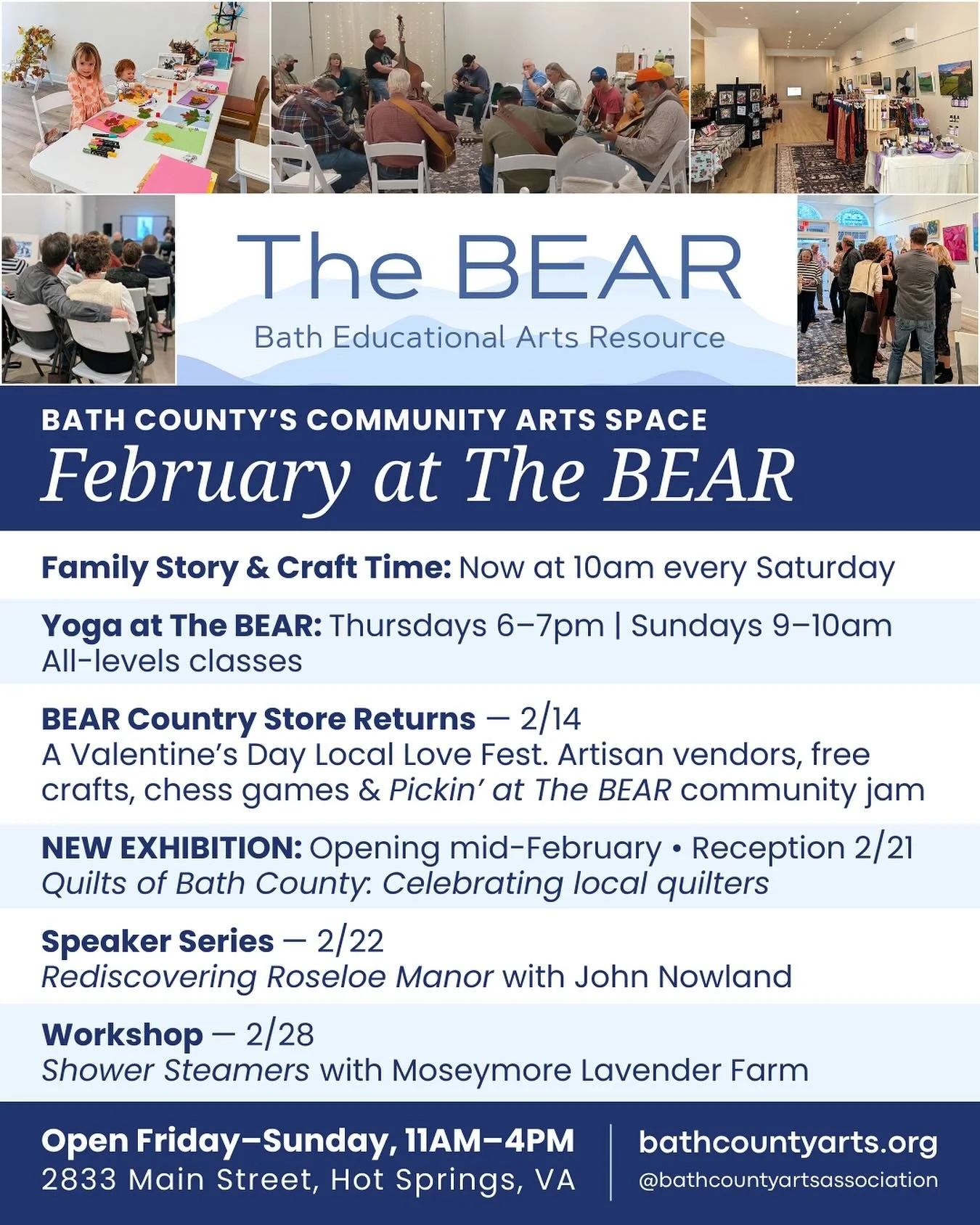 The BEAR
Bath Educational Arts Resource

BATH COUNTY'S COMMUNITY ARTS SPACE
February at The BEAR

Family Story & Craft Time: Now at 10am every Saturday

Yoga at The BEAR: Thursdays 6–7pm | Sundays 9–10am
All-levels classes

BEAR Country Store Returns — 2/14
A Valentine's Day Local Love Fest. Artisan vendors, free crafts, chess games & Pickin' at The BEAR community jam

NEW EXHIBITION: Opening mid-February • Reception 2/21
Quilts of Bath County: Celebrating local quilters

Speaker Series — 2/22
Rediscovering Roseloe Manor with John Nowland

Workshop — 2/28
Shower Steamers with Moseymore Lavender Farm

Open Friday–Sunday, 11AM–4PM
2833 Main Street, Hot Springs, VA

bathcountyarts.org
@bathcountyartsassociation